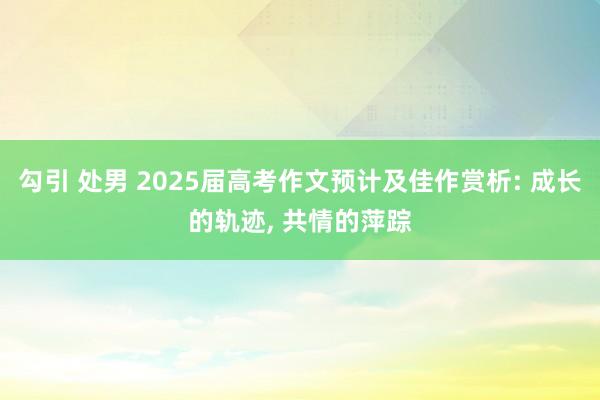 勾引 处男 2025届高考作文预计及佳作赏析: 成长的轨迹, 共情的萍踪